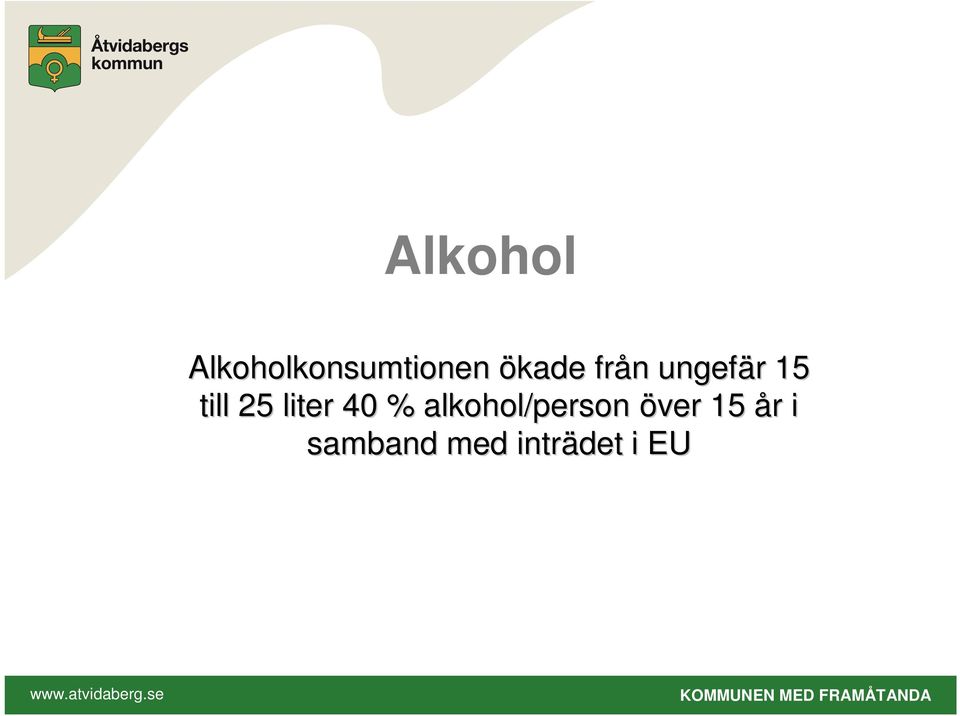 Åtvidabergs kommun

Alkohol

Alkoholkonsumtionen ökade från ungefär 15 till 25 liter 40 % alkohol/person över 15 år i samband med inträdet i EU

www.atvidaberg.se

KOMMUNEN MED FRAMÅTANDA